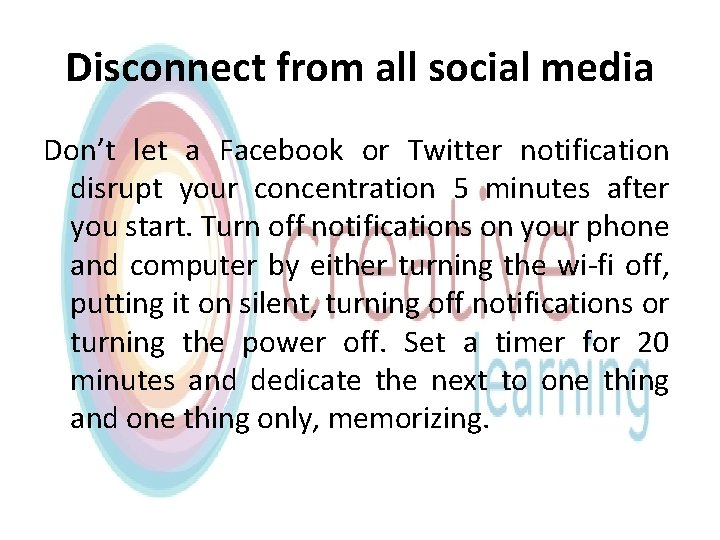 Disconnect from all social media

Don't let a Facebook or Twitter notification disrupt your concentration 5 minutes after you start. Turn off notifications on your phone and computer by either turning the wi-fi off, putting it on silent, turning off notifications or turning the power off. Set a timer for 20 minutes and dedicate the next to one thing and one thing only, memorizing.

creative learning